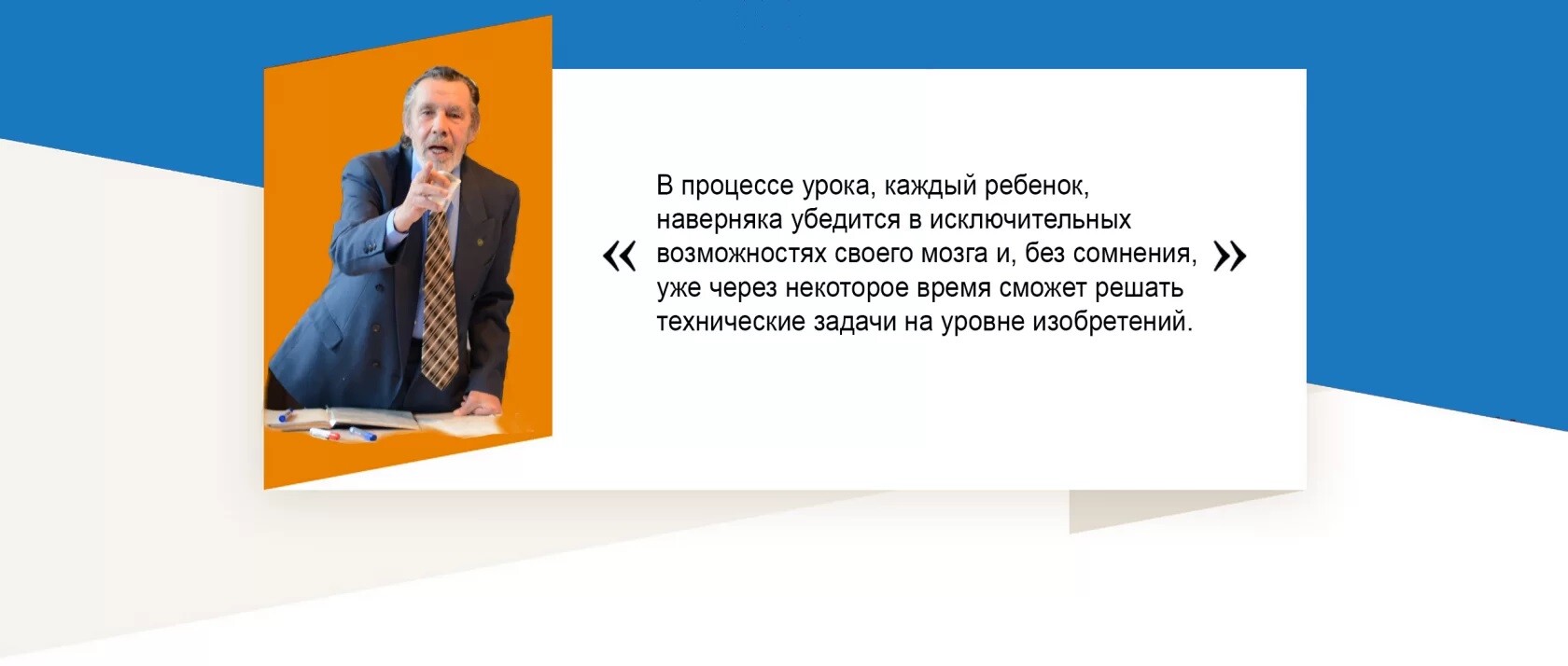 « В процессе урока, каждый ребенок, наверняка убедится в исключительных возможностях своего мозга и, без сомнения, уже через некоторое время сможет решать технические задачи на уровне изобретений. »